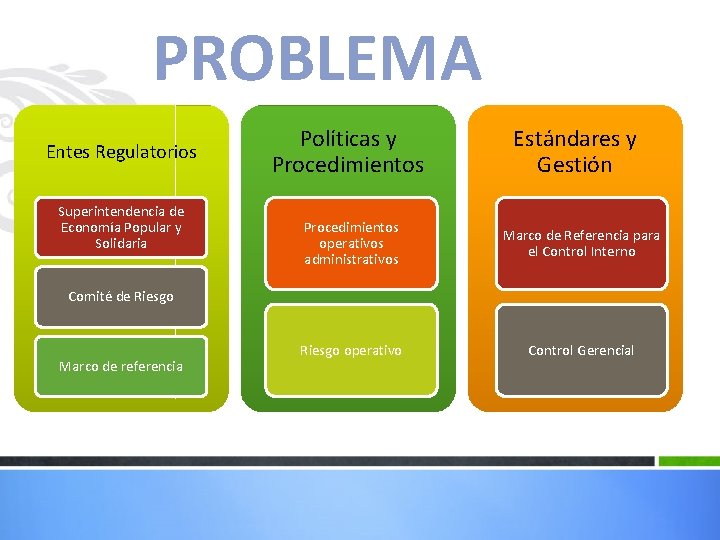 PROBLEMA

Entes Regulatorios

Superintendencia de Economía Popular y Solidaria

Comité de Riesgo

Marco de referencia

Políticas y Procedimientos

Procedimientos operativos administrativos

Riesgo operativo

Estándares y Gestión

Marco de Referencia para el Control Interno

Control Gerencial